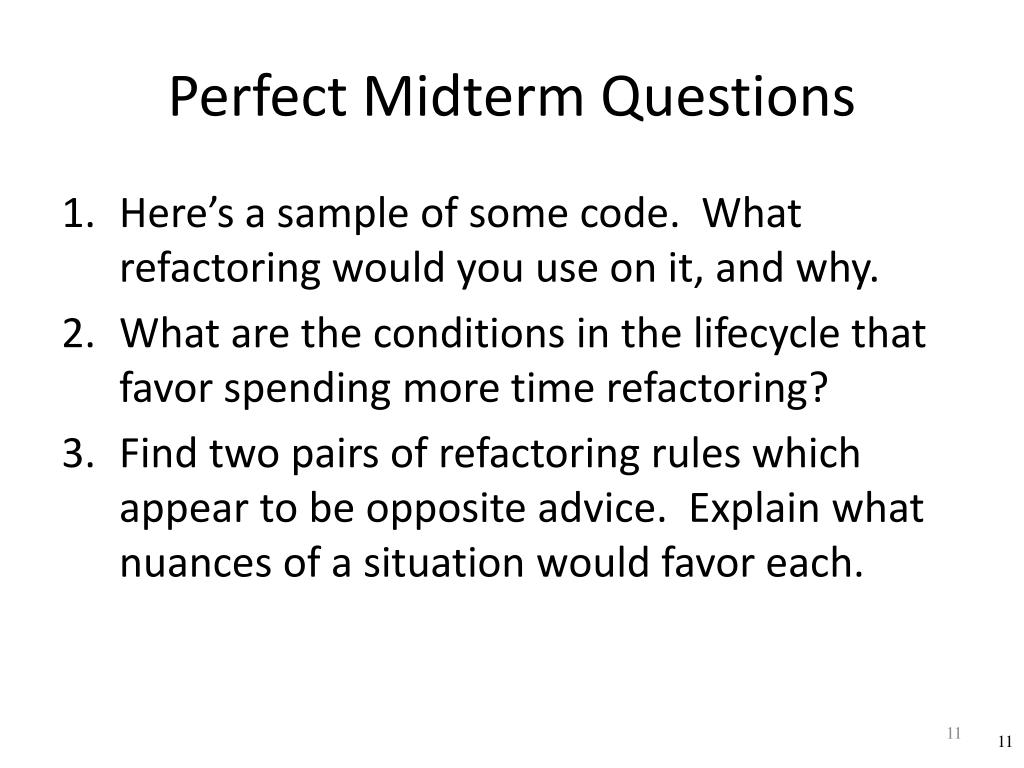 Perfect Midterm Questions

1. Here’s a sample of some code. What refactoring would you use on it, and why.
2. What are the conditions in the lifecycle that favor spending more time refactoring?
3. Find two pairs of refactoring rules which appear to be opposite advice. Explain what nuances of a situation would favor each.

11

11